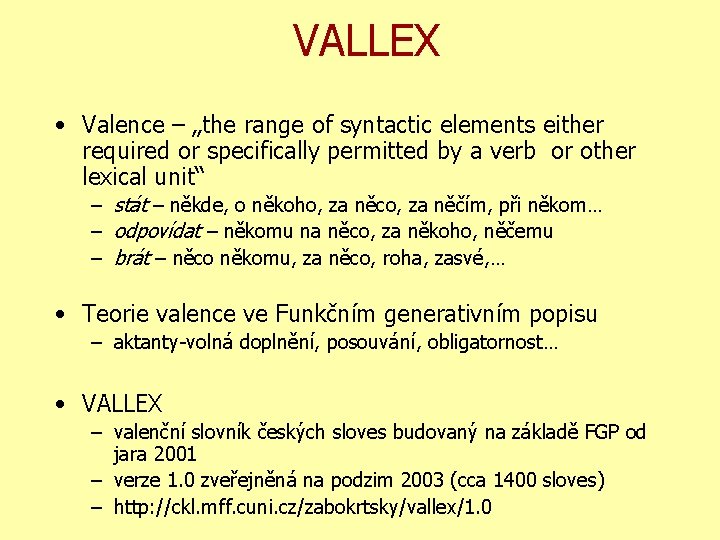 VALLEX

• Valence – „the range of syntactic elements either required or specifically permitted by a verb  or other lexical unit“
– stát – někde, o někoho, za něco, za něčím, při někom…
– odpovídat – někomu na něco, za někoho, něčemu
– brát – něco někomu, za něco, roha, zasvé,…

• Teorie valence ve Funkčním generativním popisu
– aktanty-volná doplnění, posouvání, obligatornost…

• VALLEX
– valenční slovník českých sloves budovaný na základě FGP od jara 2001
– verze 1.0 zveřejněná na podzim 2003 (cca 1400 sloves)
– http://ckl.mff.cuni.cz/zabokrtsky/vallex/1.0